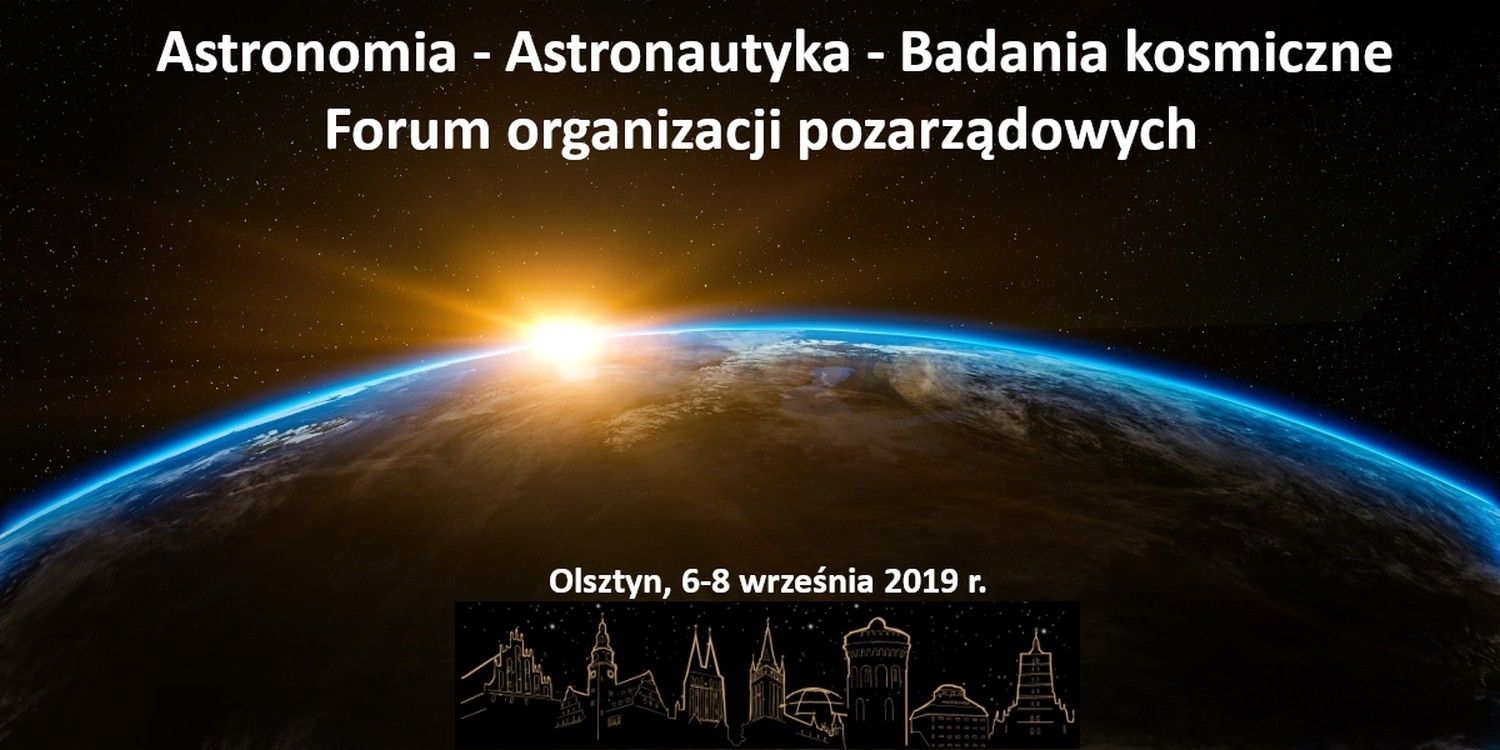 Astronomia - Astronautyka - Badania kosmiczne
Forum organizacji pozarządowych

Olsztyn, 6-8 września 2019 r.